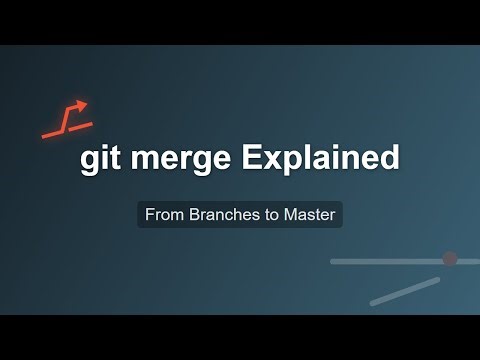 git merge Explained

From Branches to Master